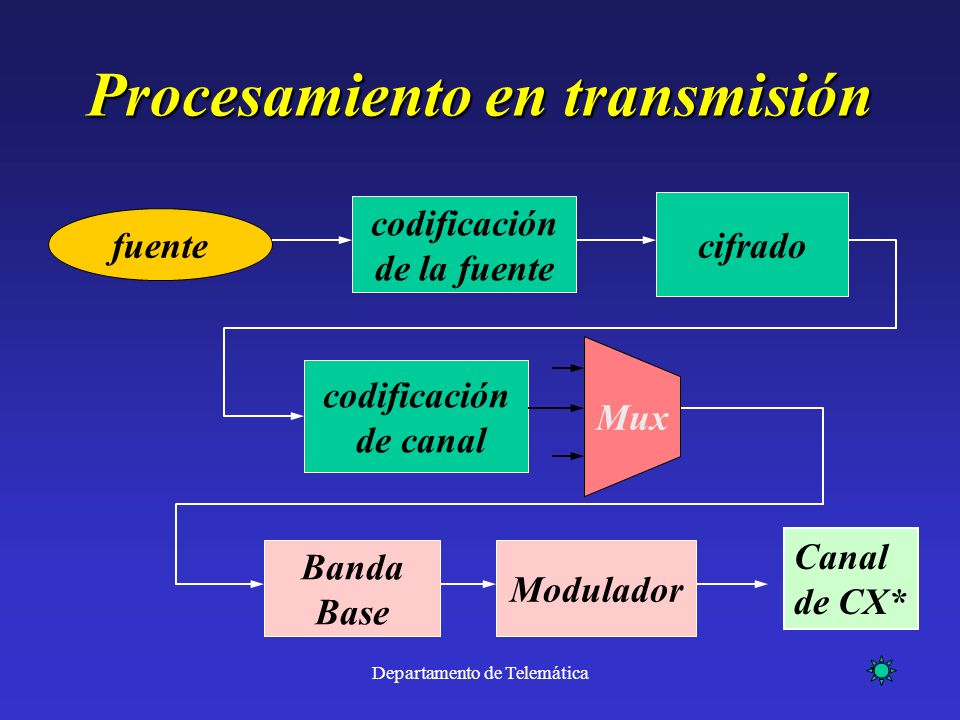 Procesamiento en transmisión

fuente

codificación de la fuente

cifrado

codificación de canal

Mux

Banda Base

Modulador

Canal de CX*

Departamento de Telemática